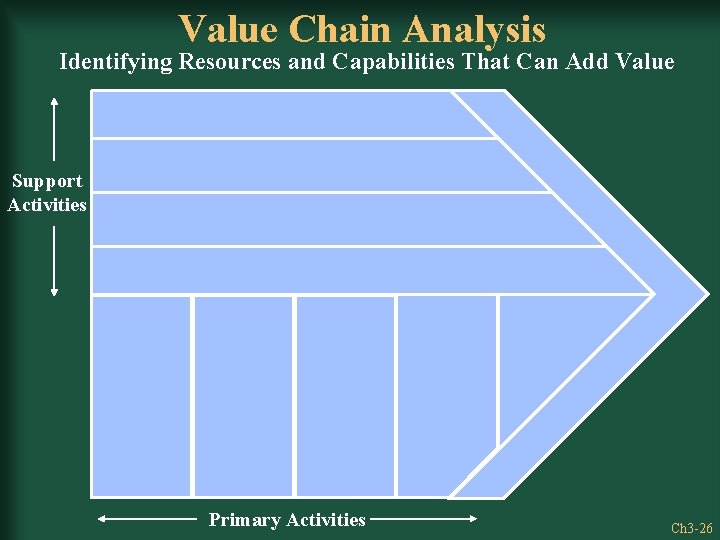 Value Chain Analysis
Identifying Resources and Capabilities That Can Add Value

Support Activities

Primary Activities

Ch3-26